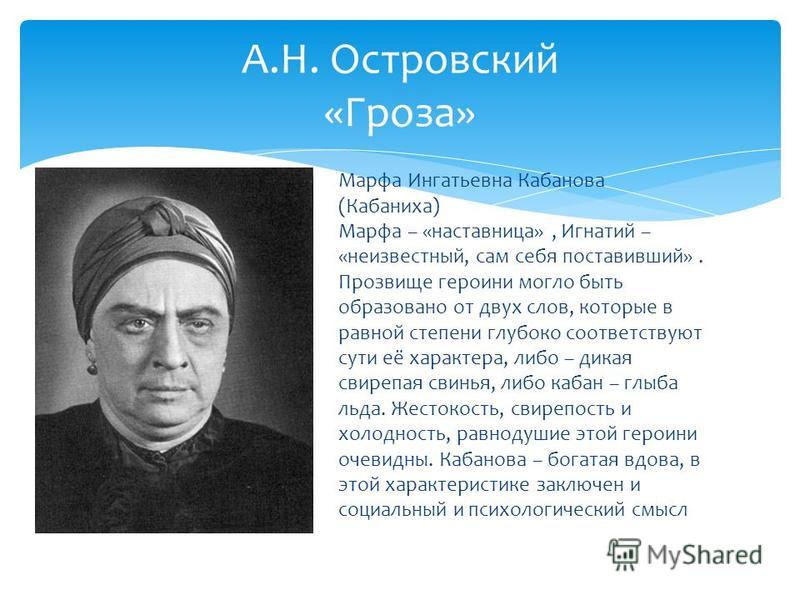 А.Н. Островский
«Гроза»

Марфа Ингатьевна Кабанова (Кабаниха)
Марфа – «наставница» , Игнатий – «неизвестный, сам себя поставивший» . Прозвище героини могло быть образовано от двух слов, которые в равной степени глубоко соответствуют сути её характера, либо – дикая свирепая свинья, либо кабан – глыба льда. Жестокость, свирепость и холодность, равнодушие этой героини очевидны. Кабанова – богатая вдова, в этой характеристике заключен и социальный и психологический смысл

MyShared